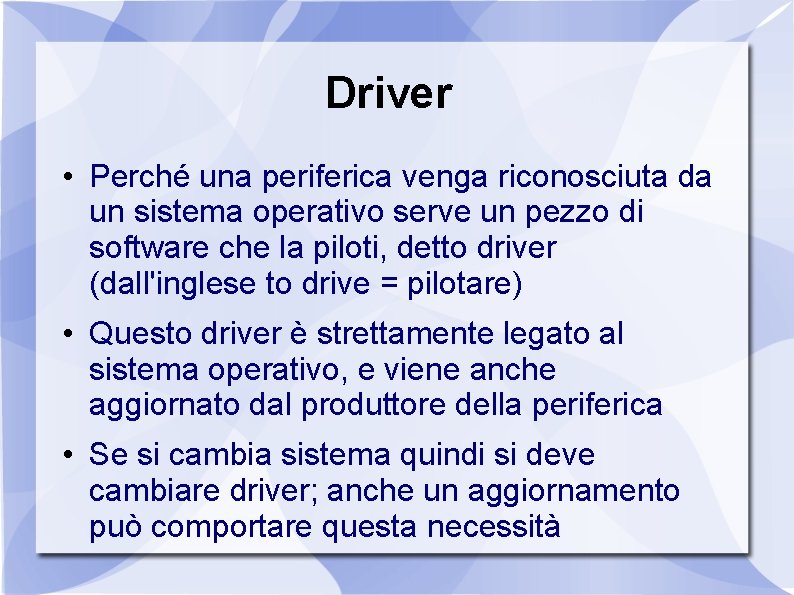 Driver

• Perché una periferica venga riconosciuta da un sistema operativo serve un pezzo di software che la piloti, detto driver (dall'inglese to drive = pilotare)

• Questo driver è strettamente legato al sistema operativo, e viene anche aggiornato dal produttore della periferica

• Se si cambia sistema quindi si deve cambiare driver; anche un aggiornamento può comportare questa necessità